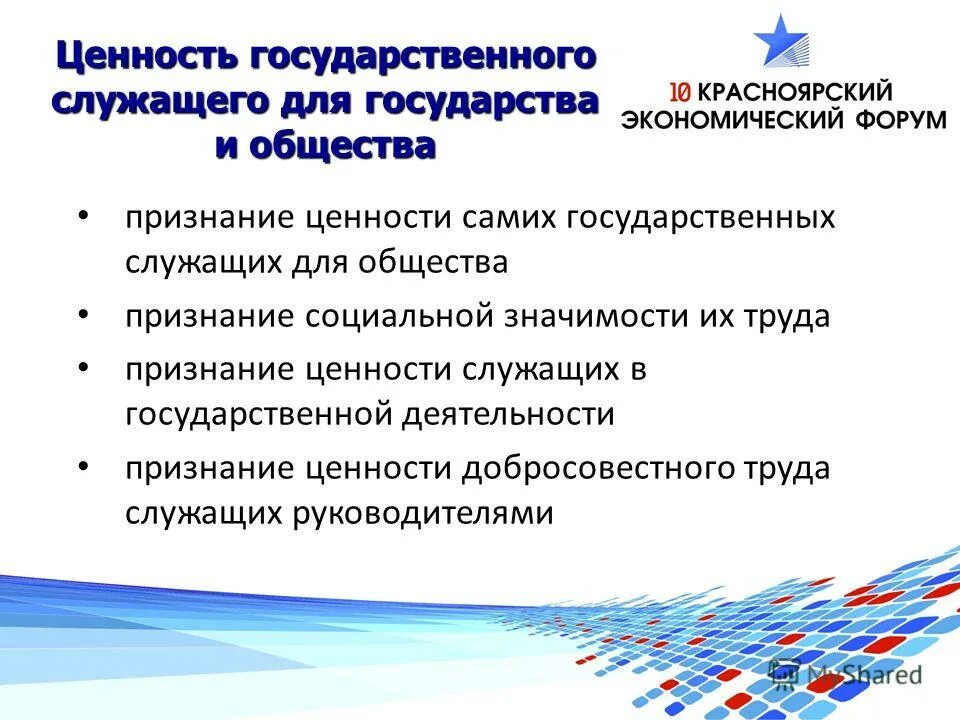 Ценность государственного служащего для государства и общества

10 КРАСНОЯРСКИЙ ЭКОНОМИЧЕСКИЙ ФОРУМ

• признание ценности самих государственных служащих для общества
• признание социальной значимости их труда
• признание ценности служащих в государственной деятельности
• признание ценности добросовестного труда служащих руководителями

MyShared